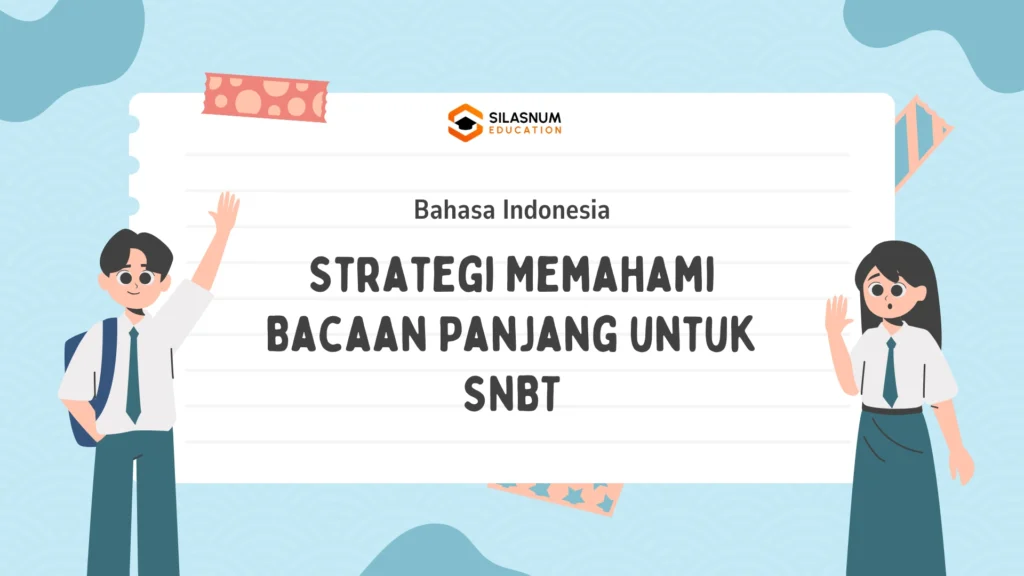 SILASNUM
EDUCATION

Bahasa Indonesia

STRATEGI MEMAHAMI BACAAN PANJANG UNTUK SNBT